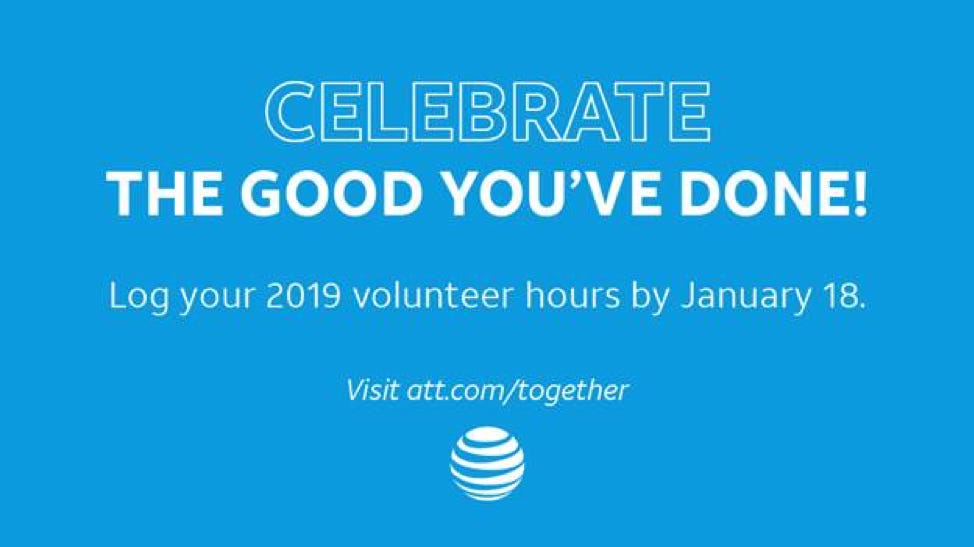 CELEBRATE
THE GOOD YOU'VE DONE!

Log your 2019 volunteer hours by January 18.

Visit att.com/together